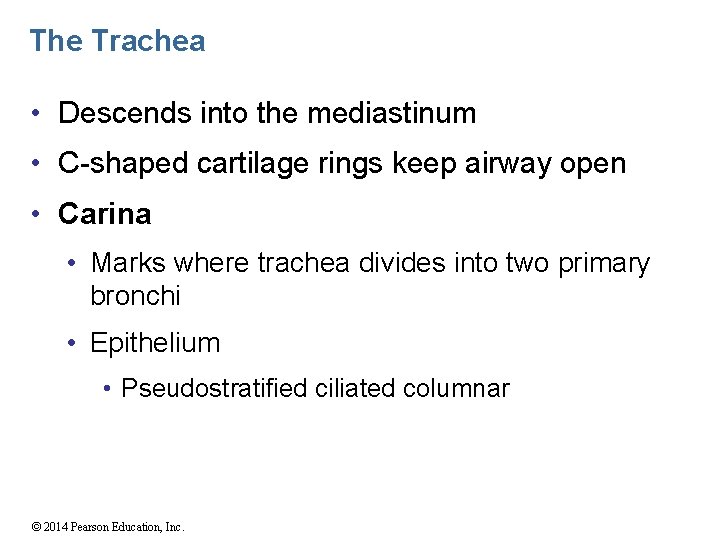 The Trachea

• Descends into the mediastinum
• C-shaped cartilage rings keep airway open
• Carina
  • Marks where trachea divides into two primary bronchi
  • Epithelium
    • Pseudostratified ciliated columnar

© 2014 Pearson Education, Inc.